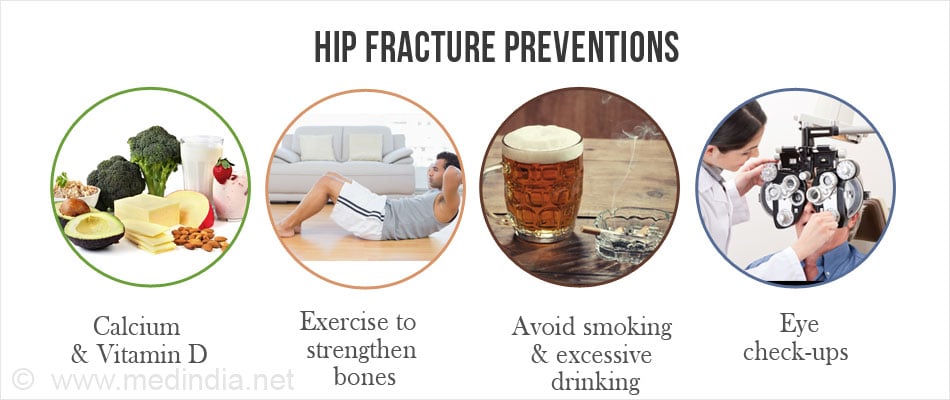 HIP FRACTURE PREVENTIONS

Calcium & Vitamin D

Exercise to strengthen bones

Avoid smoking & excessive drinking

Eye check-ups

© www.medindia.net